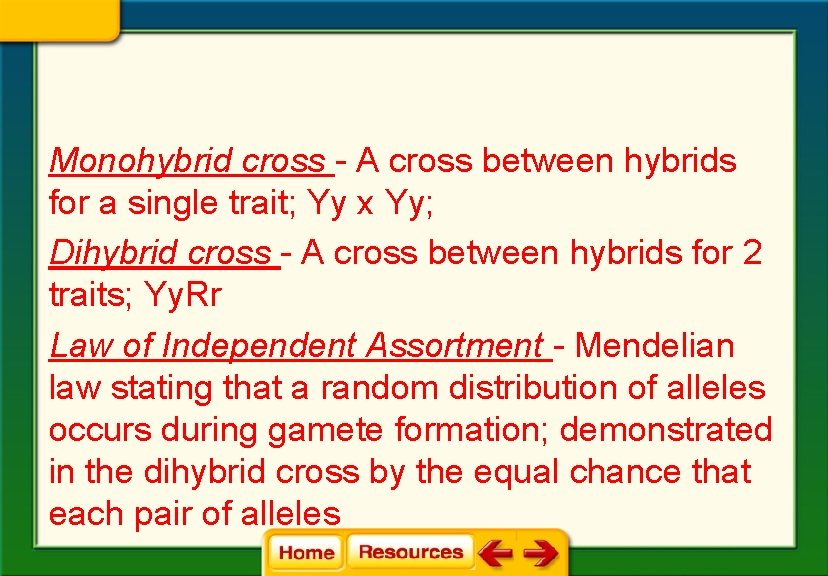 Monohybrid cross - A cross between hybrids for a single trait; Yy x Yy;

Dihybrid cross - A cross between hybrids for 2 traits; YyRr

Law of Independent Assortment - Mendelian law stating that a random distribution of alleles occurs during gamete formation; demonstrated in the dihybrid cross by the equal chance that each pair of alleles

Home Resources